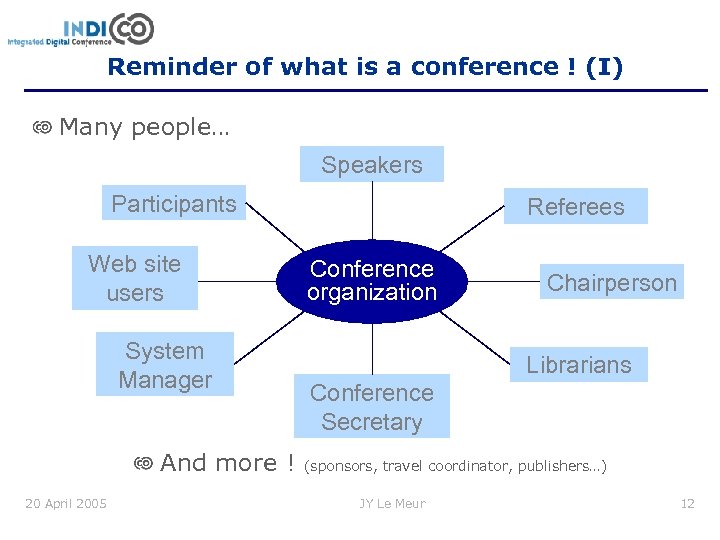 INDICO
Integrated Digital Conference

Reminder of what is a conference ! (I)

Many people…

Speakers

Participants

Referees

Web site users

Conference organization

Chairperson

System Manager

Librarians

Conference Secretary

And more ! (sponsors, travel coordinator, publishers…)

20 April 2005

JY Le Meur

12